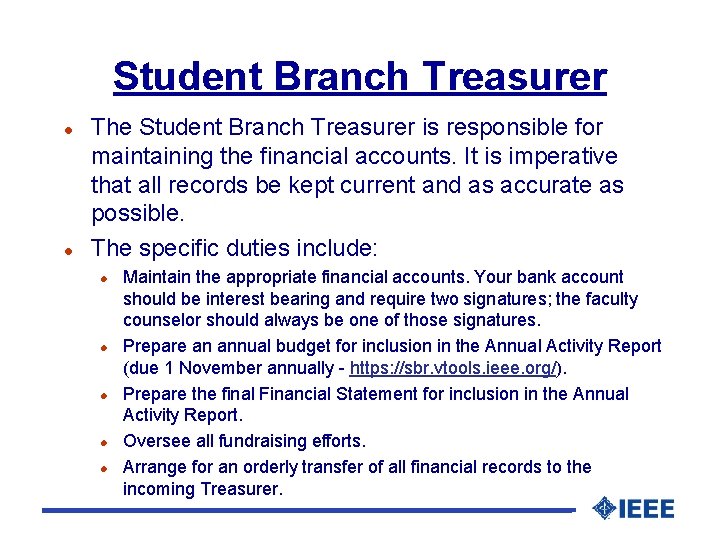 Student Branch Treasurer

- The Student Branch Treasurer is responsible for maintaining the financial accounts. It is imperative that all records be kept current and as accurate as possible.
- The specific duties include:
  - Maintain the appropriate financial accounts. Your bank account should be interest bearing and require two signatures; the faculty counselor should always be one of those signatures.
  - Prepare an annual budget for inclusion in the Annual Activity Report (due 1 November annually - https://sbr.vtools.ieee.org/).
  - Prepare the final Financial Statement for inclusion in the Annual Activity Report.
  - Oversee all fundraising efforts.
  - Arrange for an orderly transfer of all financial records to the incoming Treasurer.

IEEE